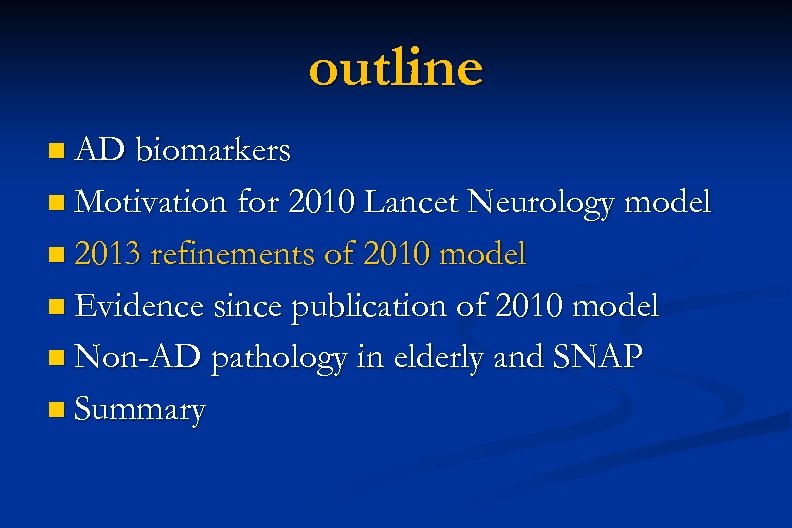 outline

- AD biomarkers
- Motivation for 2010 Lancet Neurology model
- 2013 refinements of 2010 model
- Evidence since publication of 2010 model
- Non-AD pathology in elderly and SNAP
- Summary